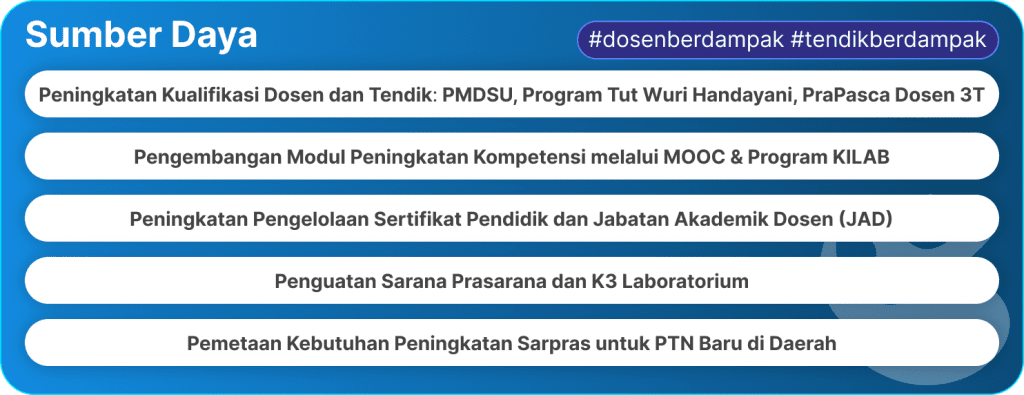 Sumber Daya

#dosenberdampak #tendikberdampak

Peningkatan Kualifikasi Dosen dan Tendik: PMDSU, Program Tut Wuri Handayani, PraPasca Dosen 3T

Pengembangan Modul Peningkatan Kompetensi melalui MOOC & Program KILAB

Peningkatan Pengelolaan Sertifikat Pendidik dan Jabatan Akademik Dosen (JAD)

Penguatan Sarana Prasarana dan K3 Laboratorium

Pemetaan Kebutuhan Peningkatan Sarpras untuk PTN Baru di Daerah